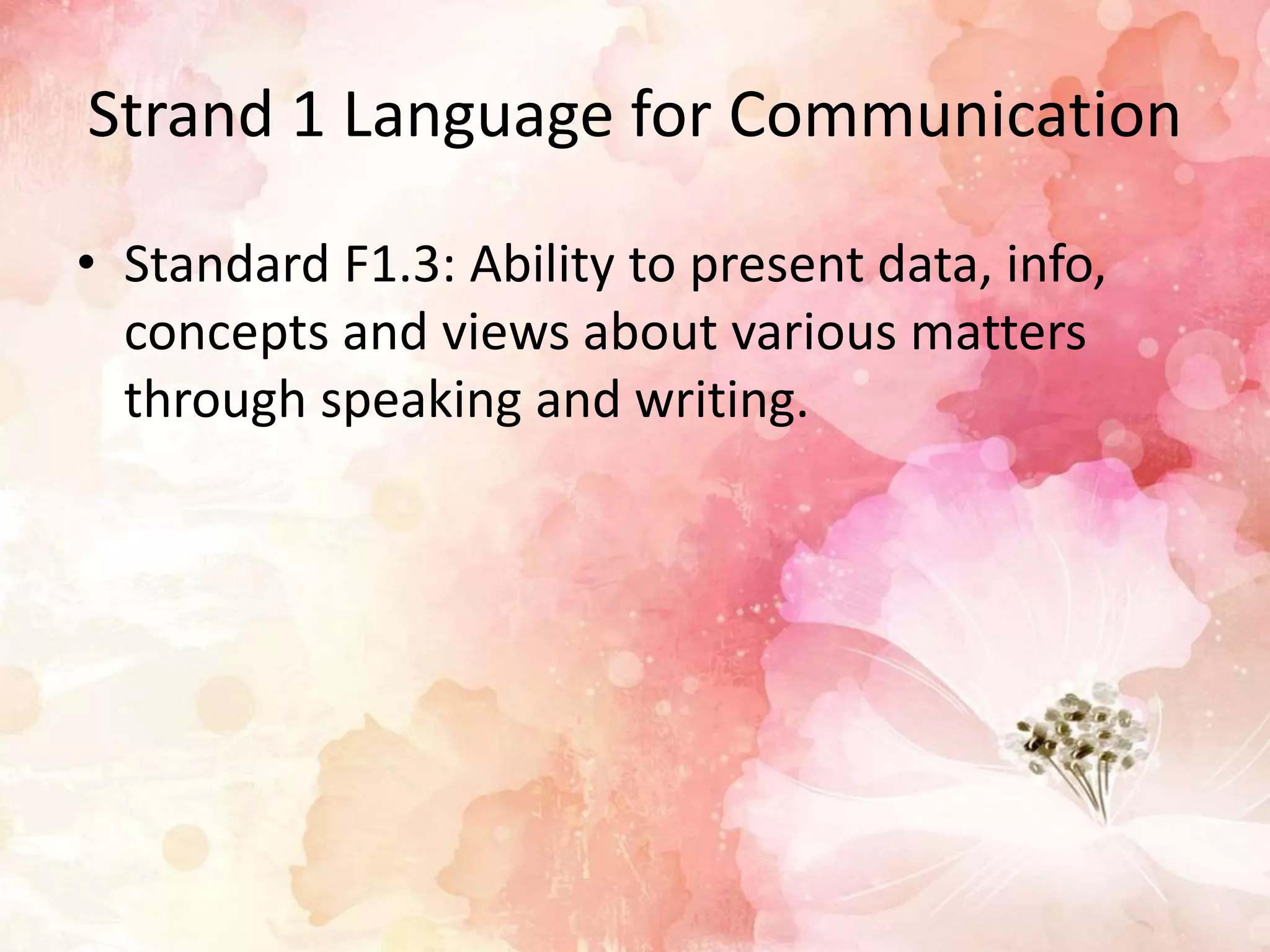 Strand 1 Language for Communication

• Standard F1.3: Ability to present data, info, concepts and views about various matters through speaking and writing.